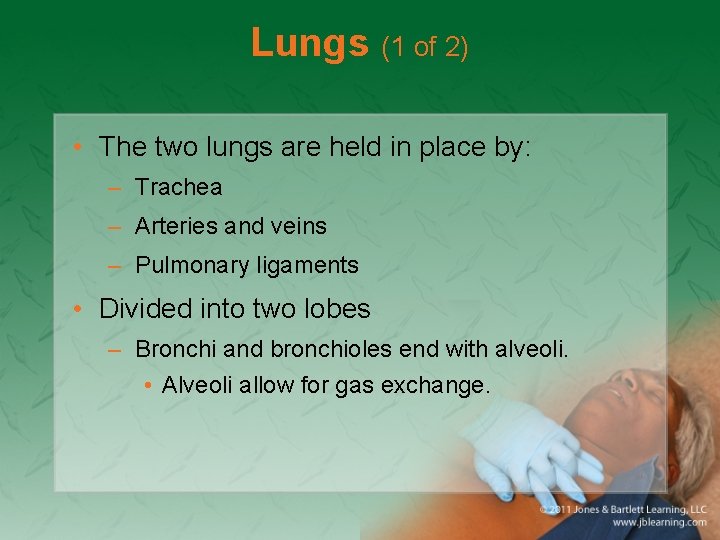 Lungs (1 of 2)

• The two lungs are held in place by:
– Trachea
– Arteries and veins
– Pulmonary ligaments
• Divided into two lobes
– Bronchi and bronchioles end with alveoli.
• Alveoli allow for gas exchange.

© 2011 Jones & Bartlett Learning, LLC
www.jblearning.com